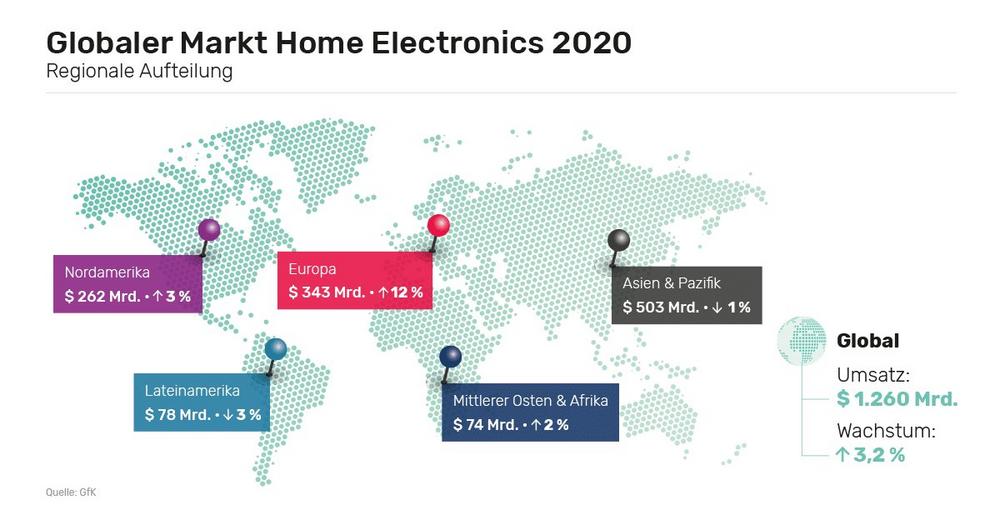 Globaler Markt Home Electronics 2020
Regionale Aufteilung

Nordamerika
$ 262 Mrd. • ↑ 3 %

Europa
$ 343 Mrd. • ↑ 12 %

Asien & Pazifik
$ 503 Mrd. • ↓ 1 %

Lateinamerika
$ 78 Mrd. • ↓ 3 %

Mittlerer Osten & Afrika
$ 74 Mrd. • ↑ 2 %

Global
Umsatz:
$ 1.260 Mrd.
Wachstum:
↑ 3,2 %

Quelle: GfK